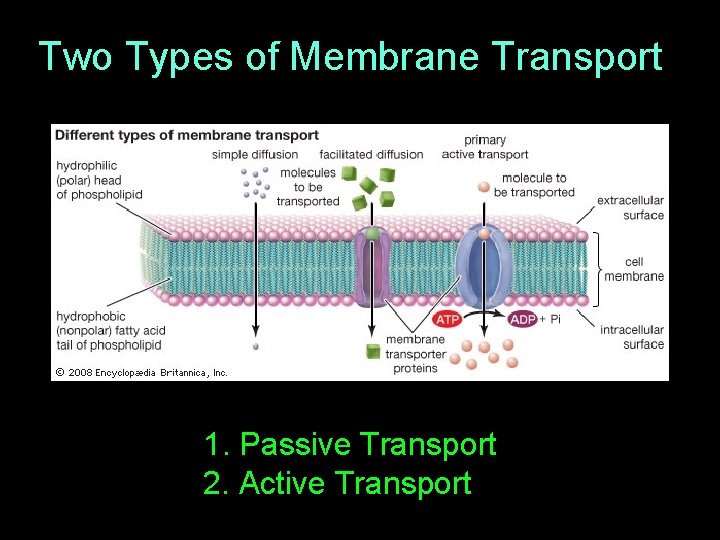 Two Types of Membrane Transport

Different types of membrane transport

simple diffusion

facilitated diffusion

primary active transport

hydrophilic (polar) head of phospholipid

molecules to be transported

molecule to be transported

extracellular surface

cell membrane

hydrophobic (nonpolar) fatty acid tail of phospholipid

ATP

ADP + Pi

membrane transporter proteins

intracellular surface

© 2008 Encyclopædia Britannica, Inc.

1. Passive Transport
2. Active Transport